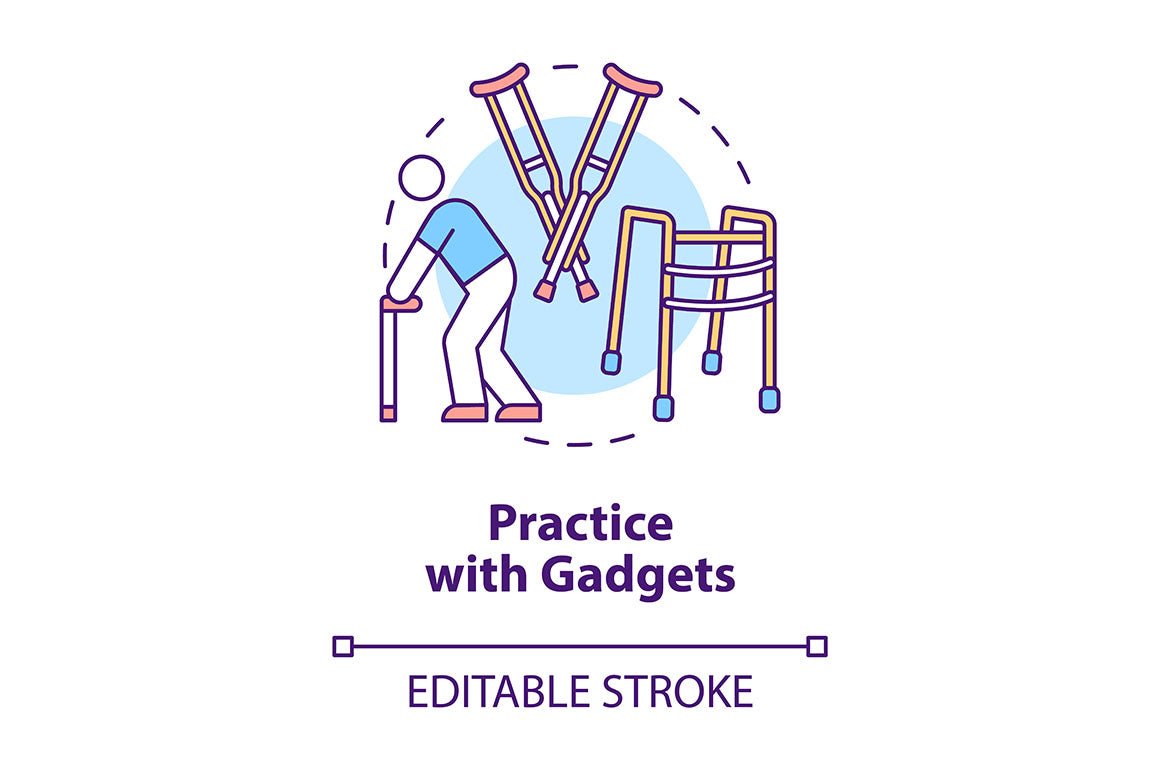 Practice with Gadgets

EDITABLE STROKE